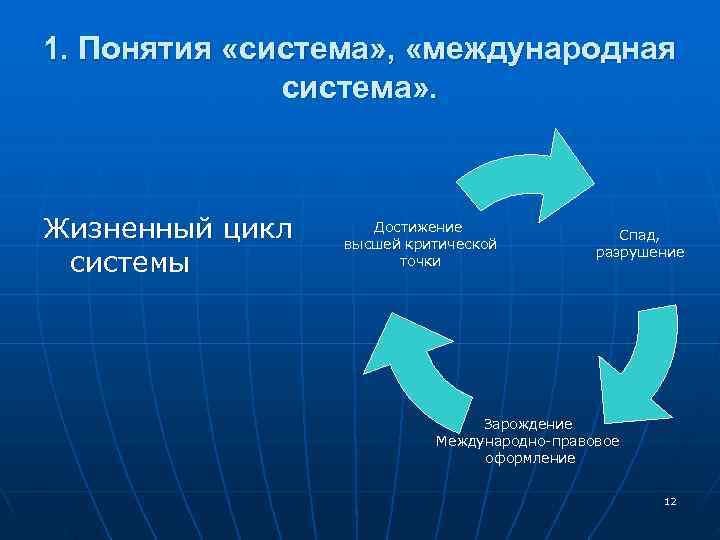 1. Понятия «система», «международная система».

Жизненный цикл системы

Достижение высшей критической точки

Спад, разрушение

Зарождение Международно-правовое оформление

12